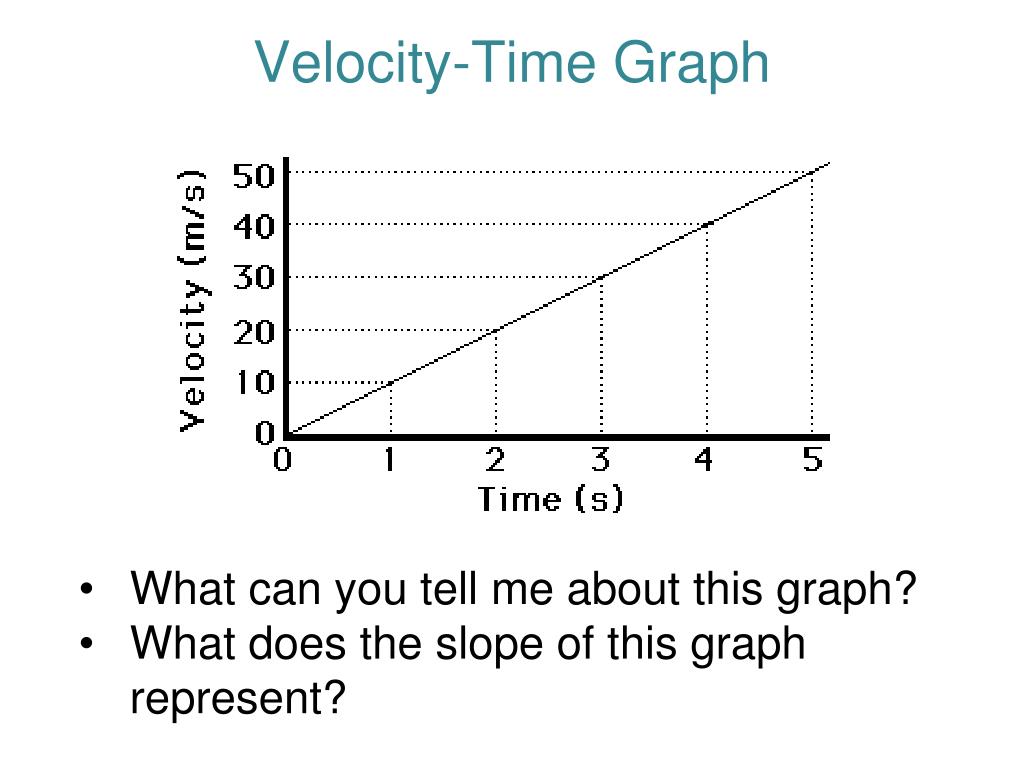 Velocity-Time Graph

Velocity (m/s)

50
40
30
20
10
0

0 1 2 3 4 5

Time (s)

• What can you tell me about this graph?
• What does the slope of this graph represent?